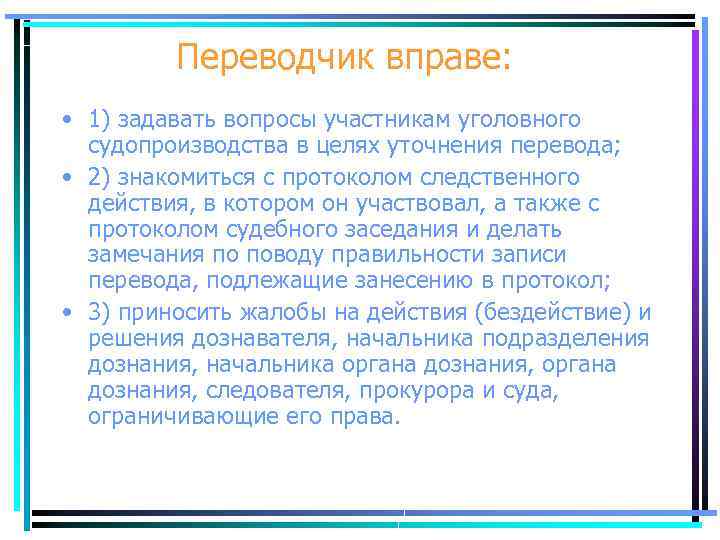 Переводчик вправе:

• 1) задавать вопросы участникам уголовного судопроизводства в целях уточнения перевода;

• 2) знакомиться с протоколом следственного действия, в котором он участвовал, а также с протоколом судебного заседания и делать замечания по поводу правильности записи перевода, подлежащие занесению в протокол;

• 3) приносить жалобы на действия (бездействие) и решения дознавателя, начальника подразделения дознания, начальника органа дознания, органа дознания, следователя, прокурора и суда, ограничивающие его права.